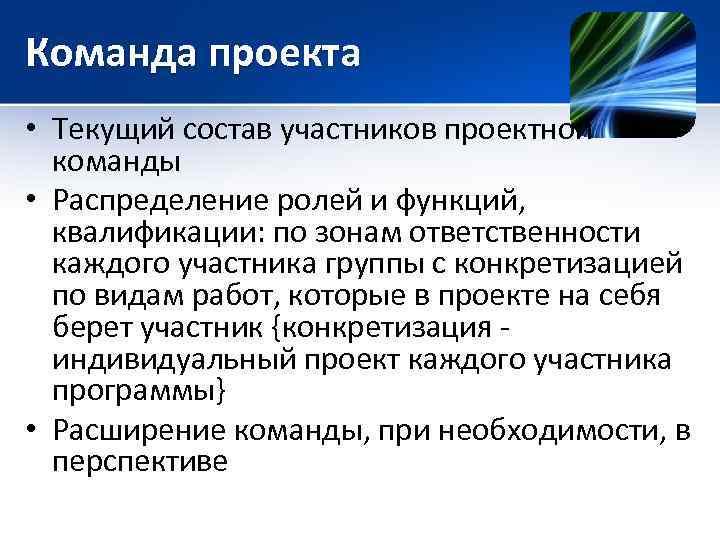 Команда проекта

• Текущий состав участников проектной команды
• Распределение ролей и функций, квалификации: по зонам ответственности каждого участника группы с конкретизацией по видам работ, которые в проекте на себя берет участник {конкретизация - индивидуальный проект каждого участника программы}
• Расширение команды, при необходимости, в перспективе